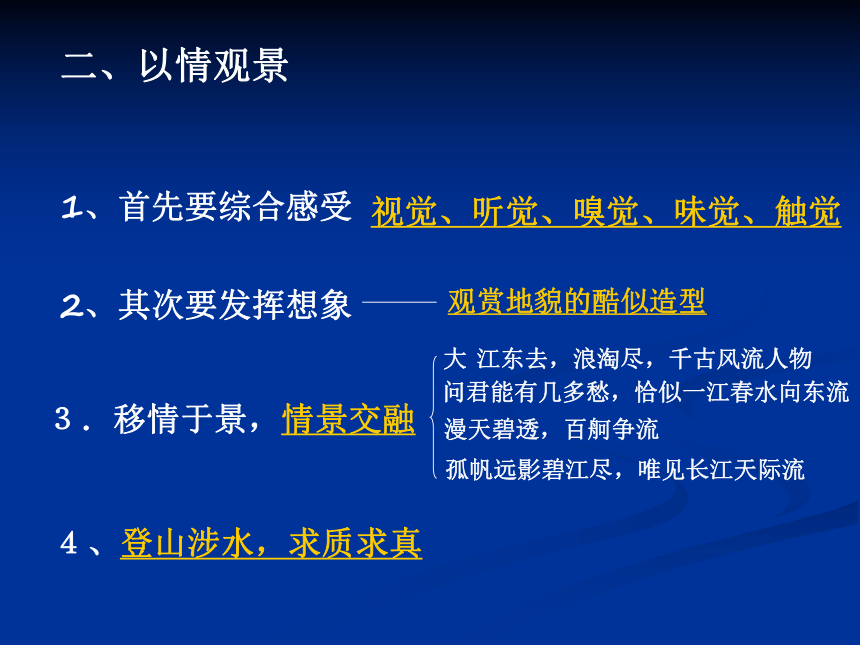 二、以情观景

1、首先要综合感受 视觉、听觉、嗅觉、味觉、触觉

2、其次要发挥想象 —— 观赏地貌的酷似造型

3．移情于景，情景交融

大 江东去，浪淘尽，千古风流人物
问君能有几多愁，恰似一江春水向东流
漫天碧透，百舸争流
孤帆远影碧江尽，唯见长江天际流

4、登山涉水，求质求真